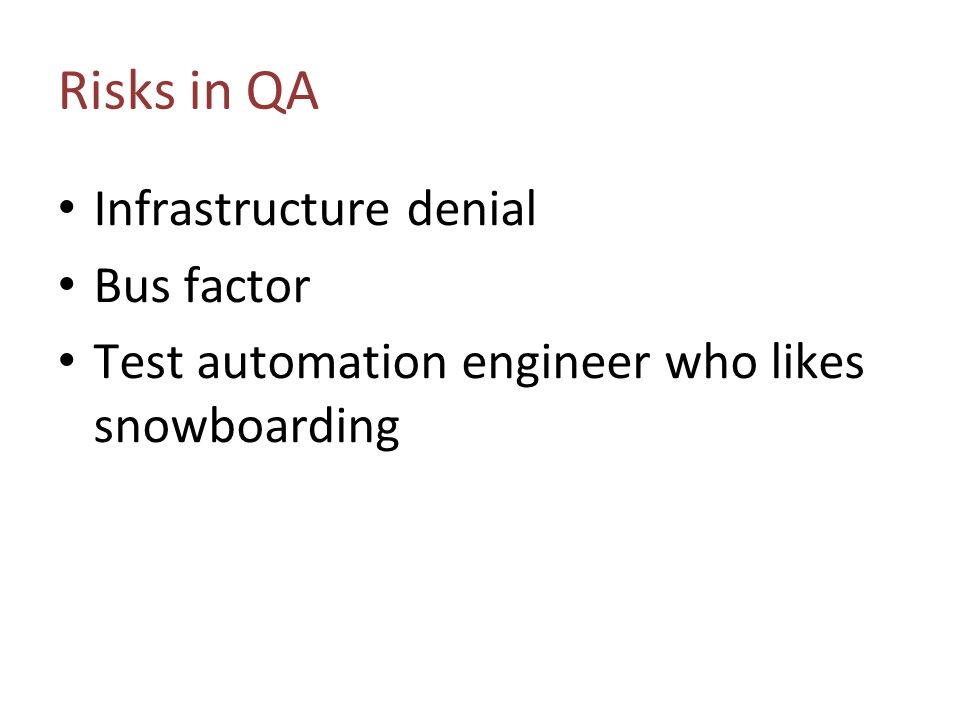 Risks in QA

• Infrastructure denial
• Bus factor
• Test automation engineer who likes snowboarding